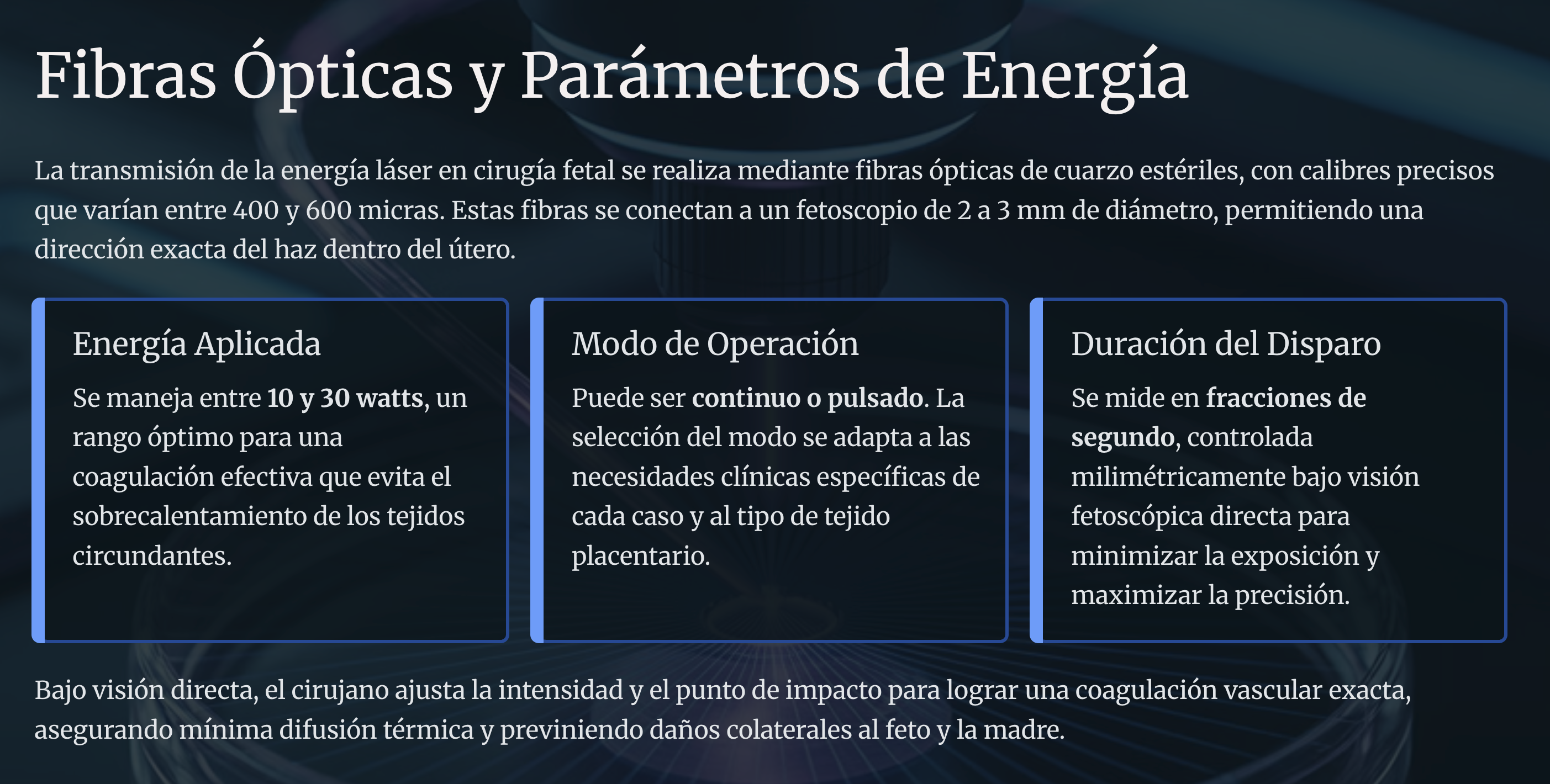 Fibras Ópticas y Parámetros de Energía

La transmisión de la energía láser en cirugía fetal se realiza mediante fibras ópticas de cuarzo estériles, con calibres precisos que varían entre 400 y 600 micras. Estas fibras se conectan a un fetoscopio de 2 a 3 mm de diámetro, permitiendo una dirección exacta del haz dentro del útero.

Energía Aplicada

Se maneja entre 10 y 30 watts, un rango óptimo para una coagulación efectiva que evita el sobrecalentamiento de los tejidos circundantes.

Modo de Operación

Puede ser continuo o pulsado. La selección del modo se adapta a las necesidades clínicas específicas de cada caso y al tipo de tejido placentario.

Duración del Disparo

Se mide en fracciones de segundo, controlada milimétricamente bajo visión fetoscópica directa para minimizar la exposición y maximizar la precisión.

Bajo visión directa, el cirujano ajusta la intensidad y el punto de impacto para lograr una coagulación vascular exacta, asegurando mínima difusión térmica y previniendo daños colaterales al feto y la madre.